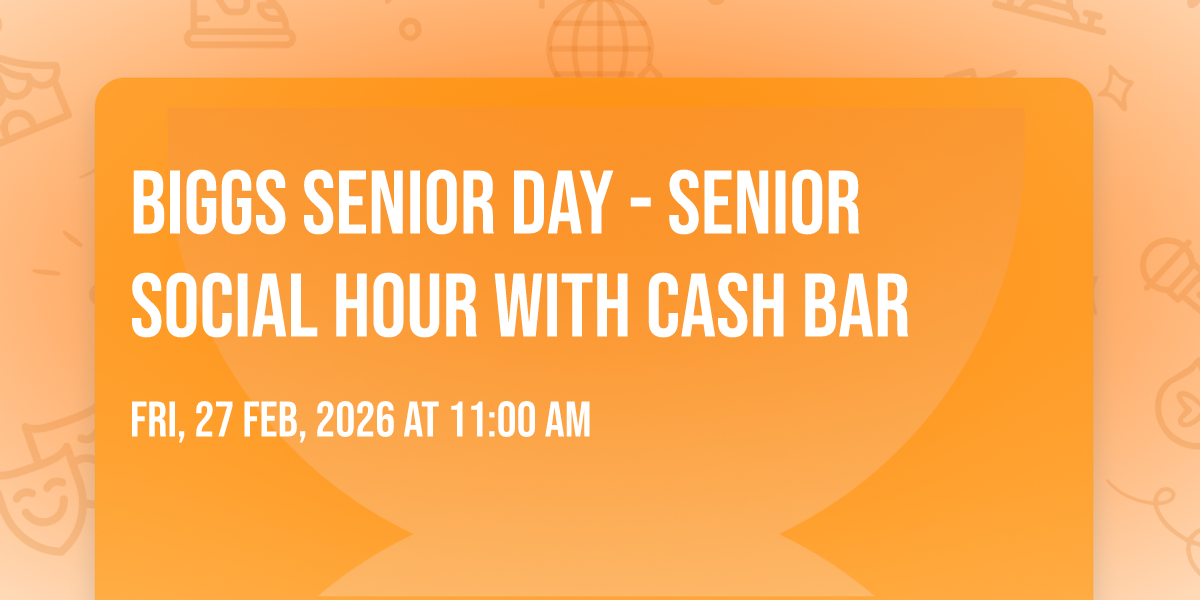 BIGGS SENIOR DAY - SENIOR SOCIAL HOUR WITH CASH BAR

FRI, 27 FEB, 2026 AT 11:00 AM